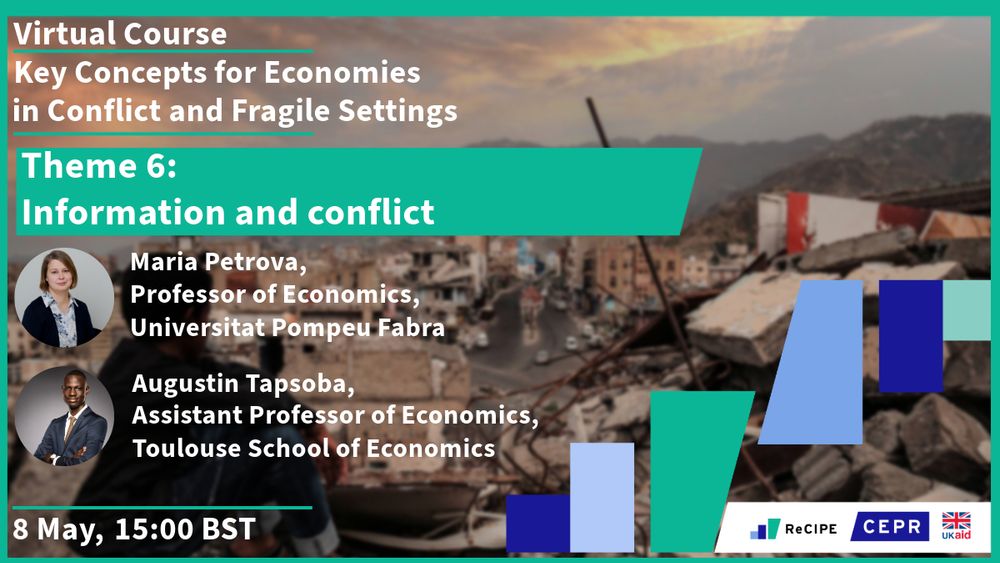 Virtual Course
Key Concepts for Economies in Conflict and Fragile Settings

Theme 6:
Information and conflict

Maria Petrova,
Professor of Economics,
Universitat Pompeu Fabra

Augustin Tapsoba,
Assistant Professor of Economics,
Toulouse School of Economics

8 May, 15:00 BST

ReCIPE
CEPR
UKaid